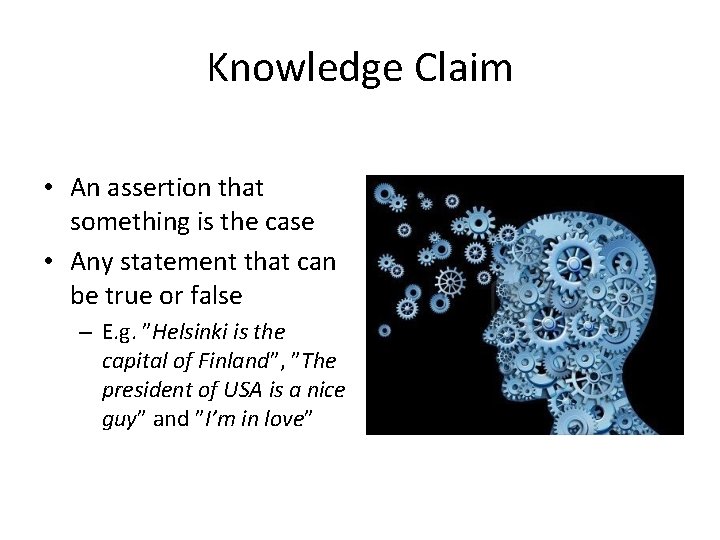 Knowledge Claim

• An assertion that something is the case
• Any statement that can be true or false
– E.g. "Helsinki is the capital of Finland", "The president of USA is a nice guy" and "I'm in love"